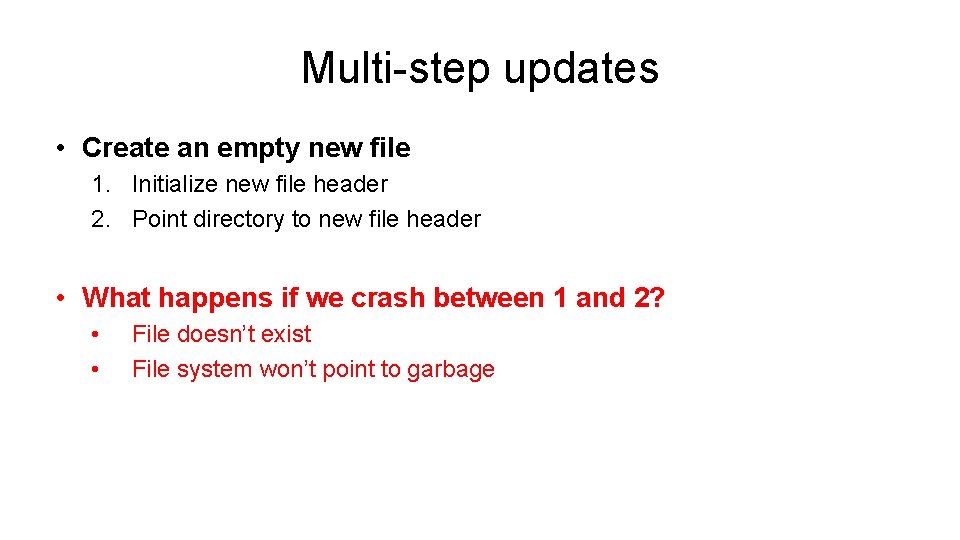 Multi-step updates

• Create an empty new file
1. Initialize new file header
2. Point directory to new file header

• What happens if we crash between 1 and 2?
• File doesn’t exist
• File system won’t point to garbage